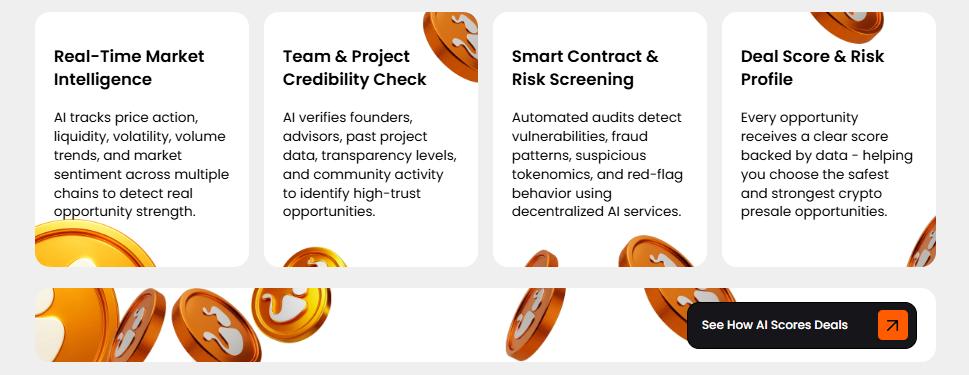 Real-Time Market Intelligence

AI tracks price action, liquidity, volatility, volume trends, and market sentiment across multiple chains to detect real opportunity strength.

Team & Project Credibility Check

AI verifies founders, advisors, past project data, transparency levels, and community activity to identify high-trust opportunities.

Smart Contract & Risk Screening

Automated audits detect vulnerabilities, fraud patterns, suspicious tokenomics, and red-flag behavior using decentralized AI services.

Deal Score & Risk Profile

Every opportunity receives a clear score backed by data - helping you choose the safest and strongest crypto presale opportunities.

See How AI Scores Deals